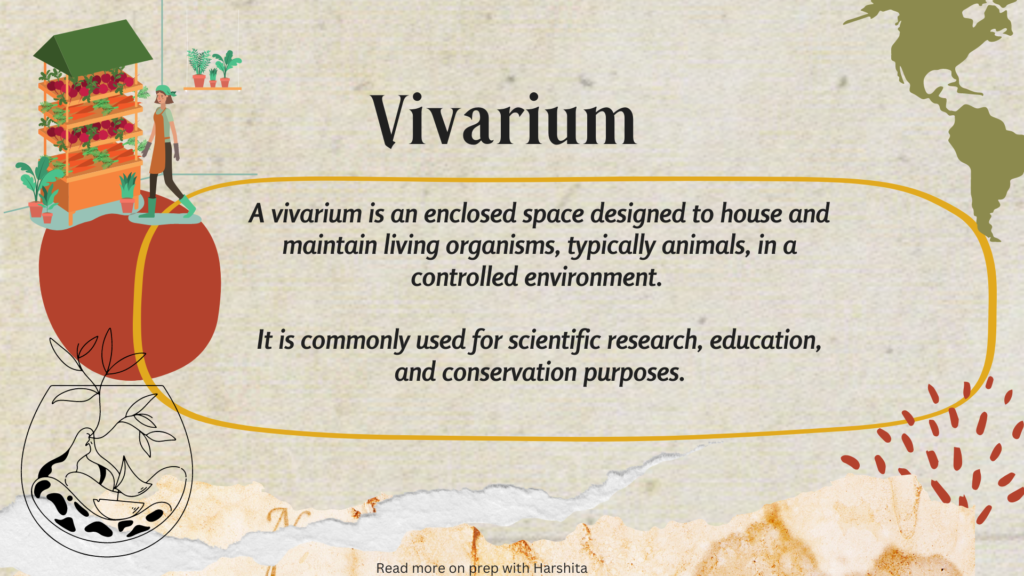 Vivarium

A vivarium is an enclosed space designed to house and maintain living organisms, typically animals, in a controlled environment.

It is commonly used for scientific research, education, and conservation purposes.

Read more on prep with Harshita